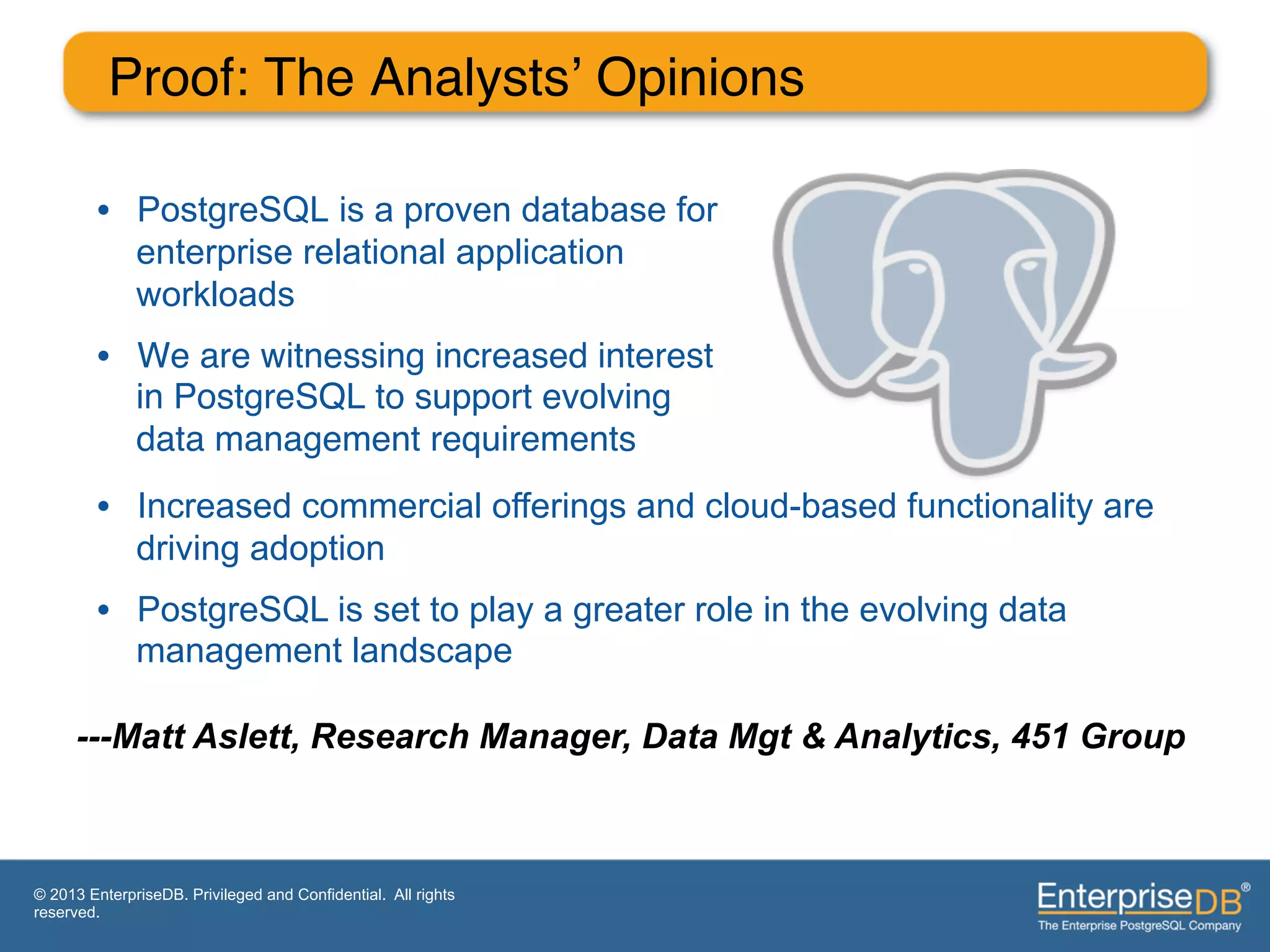 Proof: The Analysts' Opinions

• PostgreSQL is a proven database for enterprise relational application workloads

• We are witnessing increased interest in PostgreSQL to support evolving data management requirements

• Increased commercial offerings and cloud-based functionality are driving adoption

• PostgreSQL is set to play a greater role in the evolving data management landscape

---Matt Aslett, Research Manager, Data Mgt & Analytics, 451 Group

© 2013 EnterpriseDB. Privileged and Confidential. All rights reserved.

EnterpriseDB®
The Enterprise PostgreSQL Company